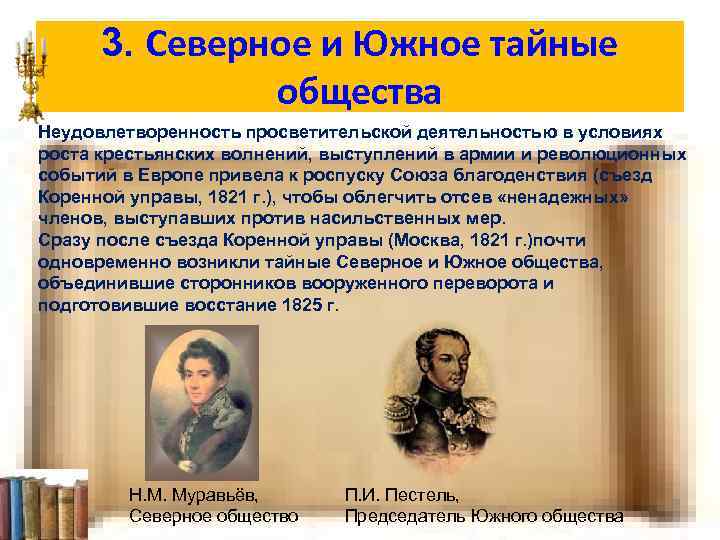 3. Северное и Южное тайные общества

Неудовлетворенность просветительской деятельностью в условиях роста крестьянских волнений, выступлений в армии и революционных событий в Европе привела к роспуску Союза благоденствия (съезд Коренной управы, 1821 г.), чтобы облегчить отсев «ненадежных» членов, выступавших против насильственных мер.
Сразу после съезда Коренной управы (Москва, 1821 г.)почти одновременно возникли тайные Северное и Южное общества, объединившие сторонников вооруженного переворота и подготовившие восстание 1825 г.

Н.М. Муравьёв,
Северное общество

П.И. Пестель,
Председатель Южного общества